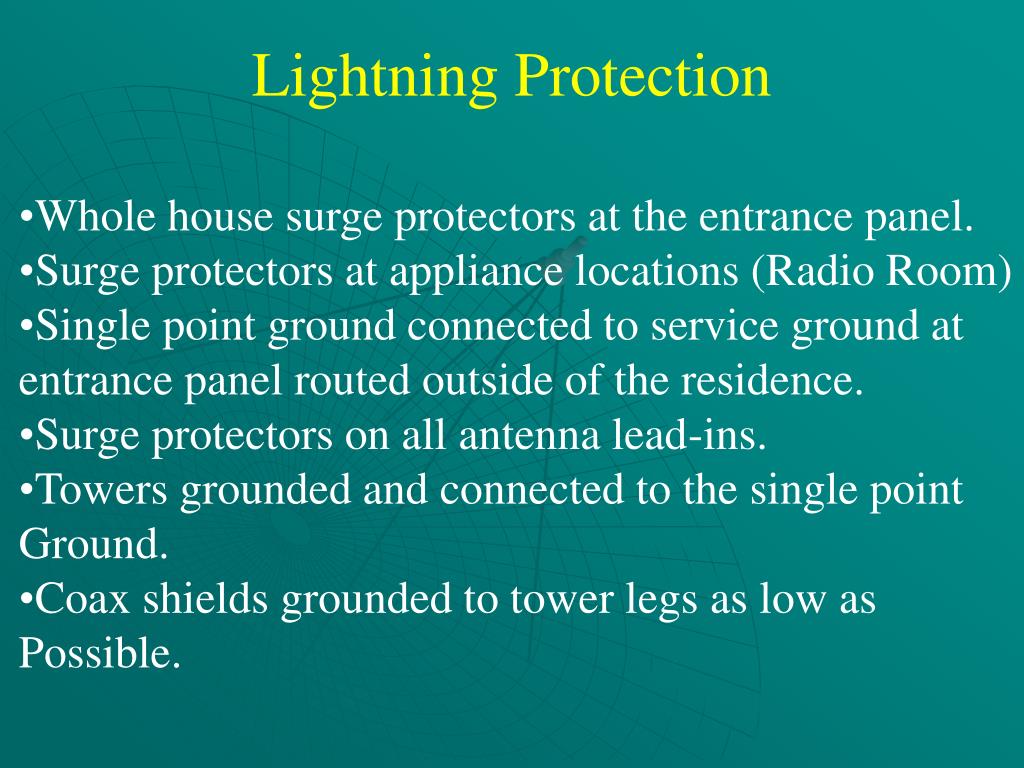 Lightning Protection

•Whole house surge protectors at the entrance panel.
•Surge protectors at appliance locations (Radio Room)
•Single point ground connected to service ground at entrance panel routed outside of the residence.
•Surge protectors on all antenna lead-ins.
•Towers grounded and connected to the single point Ground.
•Coax shields grounded to tower legs as low as Possible.